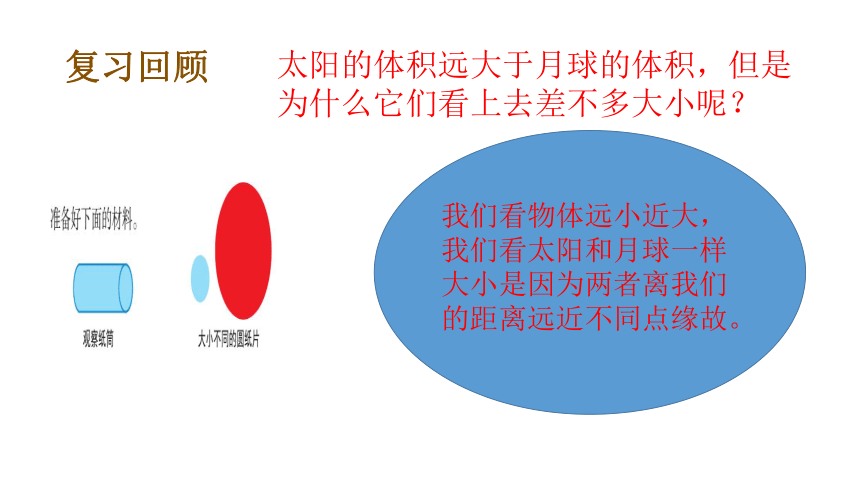 复习回顾

太阳的体积远大于月球的体积，但是为什么它们看上去差不多大小呢？

准备好下面的材料。

观察纸筒

大小不同的圆纸片

我们看物体远小近大，我们看太阳和月球一样大小是因为两者离我们的距离远近不同点缘故。